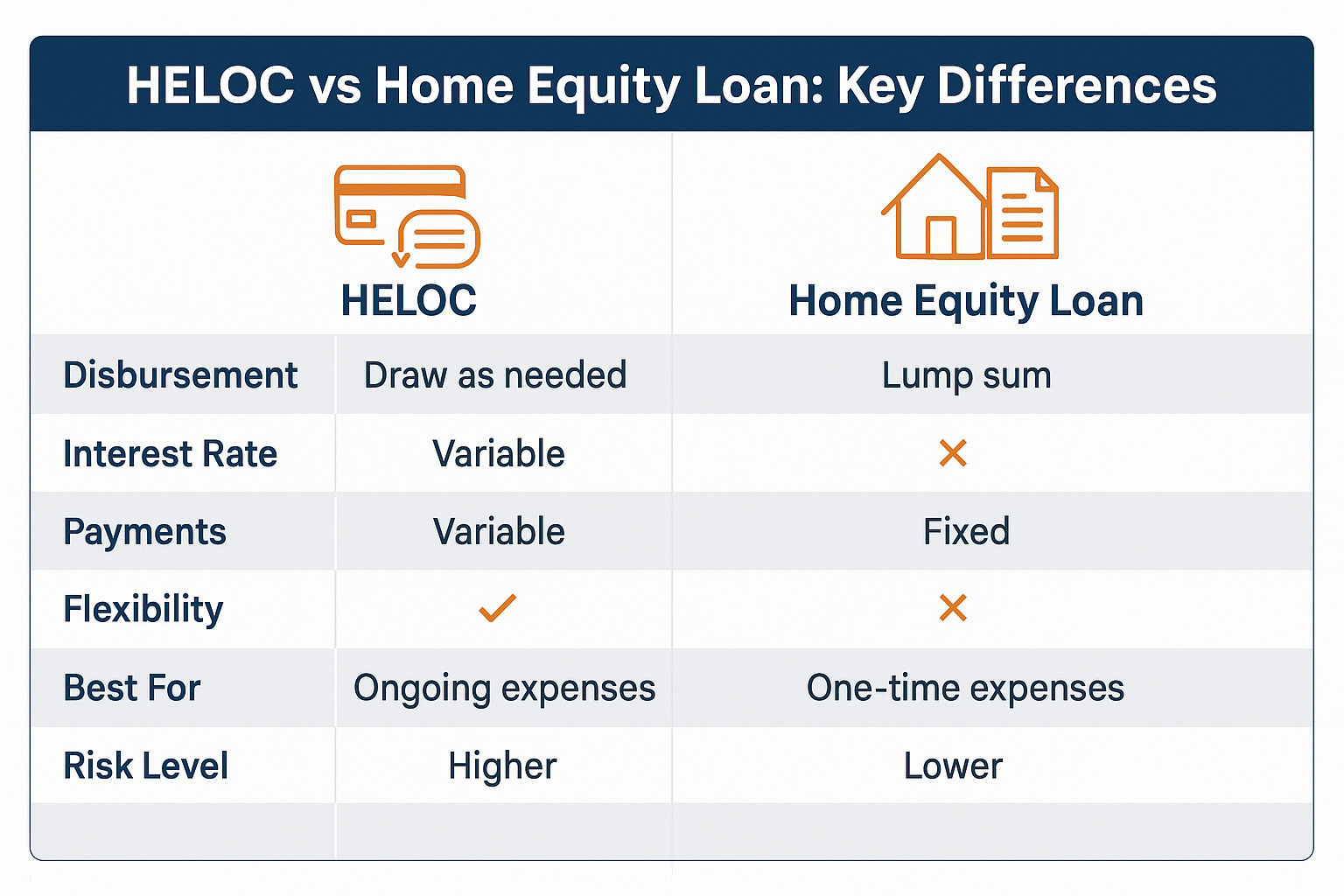 HELOC vs Home Equity Loan: Key Differences

| | HELOC | Home Equity Loan |
|---|---|---|
| Disbursement | Draw as needed | Lump sum |
| Interest Rate | Variable | ✕ |
| Payments | Variable | Fixed |
| Flexibility | ✓ | ✕ |
| Best For | Ongoing expenses | One-time expenses |
| Risk Level | Higher | Lower |